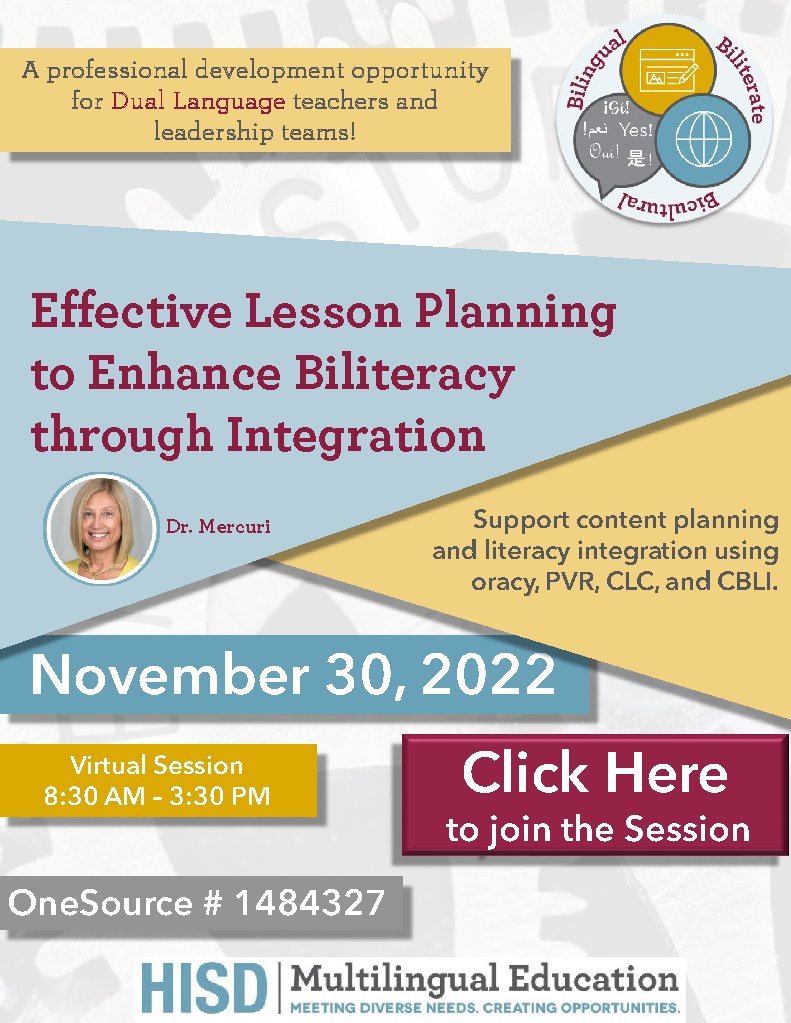 A professional development opportunity for Dual Language teachers and leadership teams!

Bilingual Biliterate Bicultural

¡Sí! Yes! نعم! Oui! 是!

Effective Lesson Planning to Enhance Biliteracy through Integration

Dr. Mercuri

Support content planning and literacy integration using oracy, PVR, CLC, and CBLI.

November 30, 2022

Virtual Session
8:30 AM - 3:30 PM

Click Here
to join the Session

OneSource # 1484327

HISD | Multilingual Education
MEETING DIVERSE NEEDS. CREATING OPPORTUNITIES.